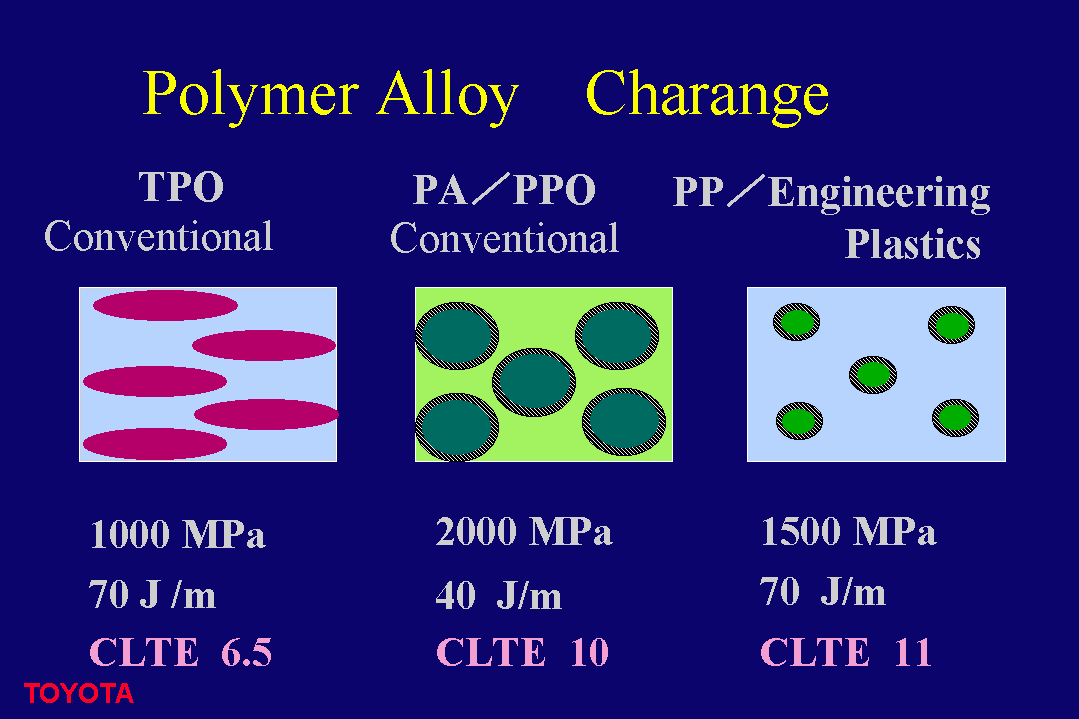 Polymer Alloy Charange

TPO
Conventional

1000 MPa
70 J /m
CLTE 6.5

PA／PPO
Conventional

2000 MPa
40 J/m
CLTE 10

PP／Engineering
Plastics

1500 MPa
70 J/m
CLTE 11

TOYOTA